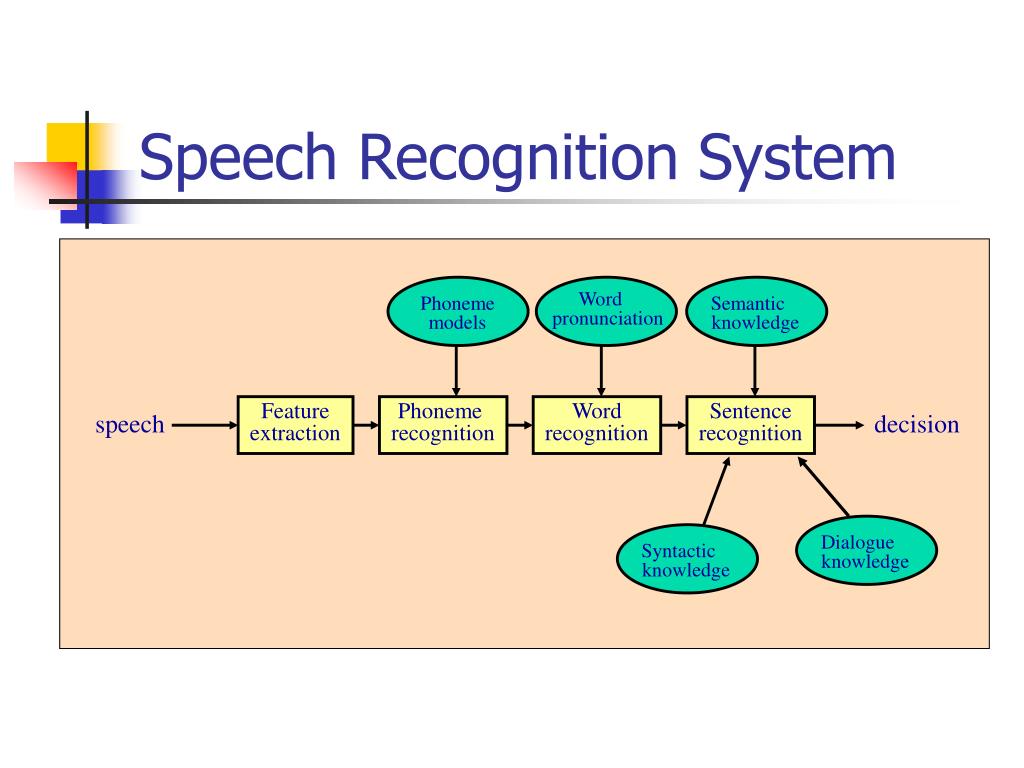 Speech Recognition System

Phoneme models

Word pronunciation

Semantic knowledge

speech

Feature extraction

Phoneme recognition

Word recognition

Sentence recognition

decision

Syntactic knowledge

Dialogue knowledge